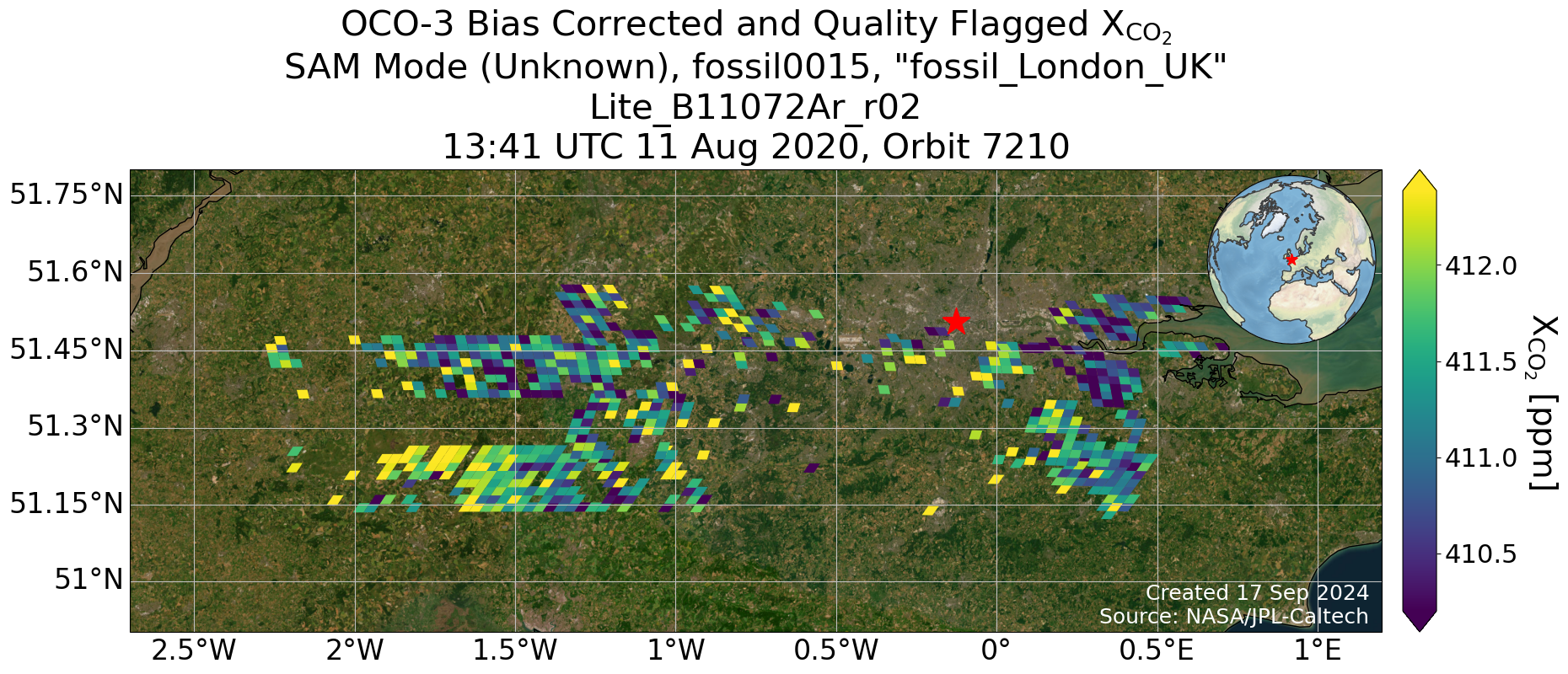 OCO-3 Bias Corrected and Quality Flagged $X_{CO_2}$
SAM Mode (Unknown), fossil0015, "fossil_London_UK"
Lite_B11072Ar_r02
13:41 UTC 11 Aug 2020, Orbit 7210

51.75°N
51.6°N
51.45°N
51.3°N
51.15°N
51°N

2.5°W
2°W
1.5°W
1°W
0.5°W
0°
0.5°E
1°E

Created 17 Sep 2024
Source: NASA/JPL-Caltech

412.0
411.5
411.0
410.5

$X_{CO_2}$ [ppm]